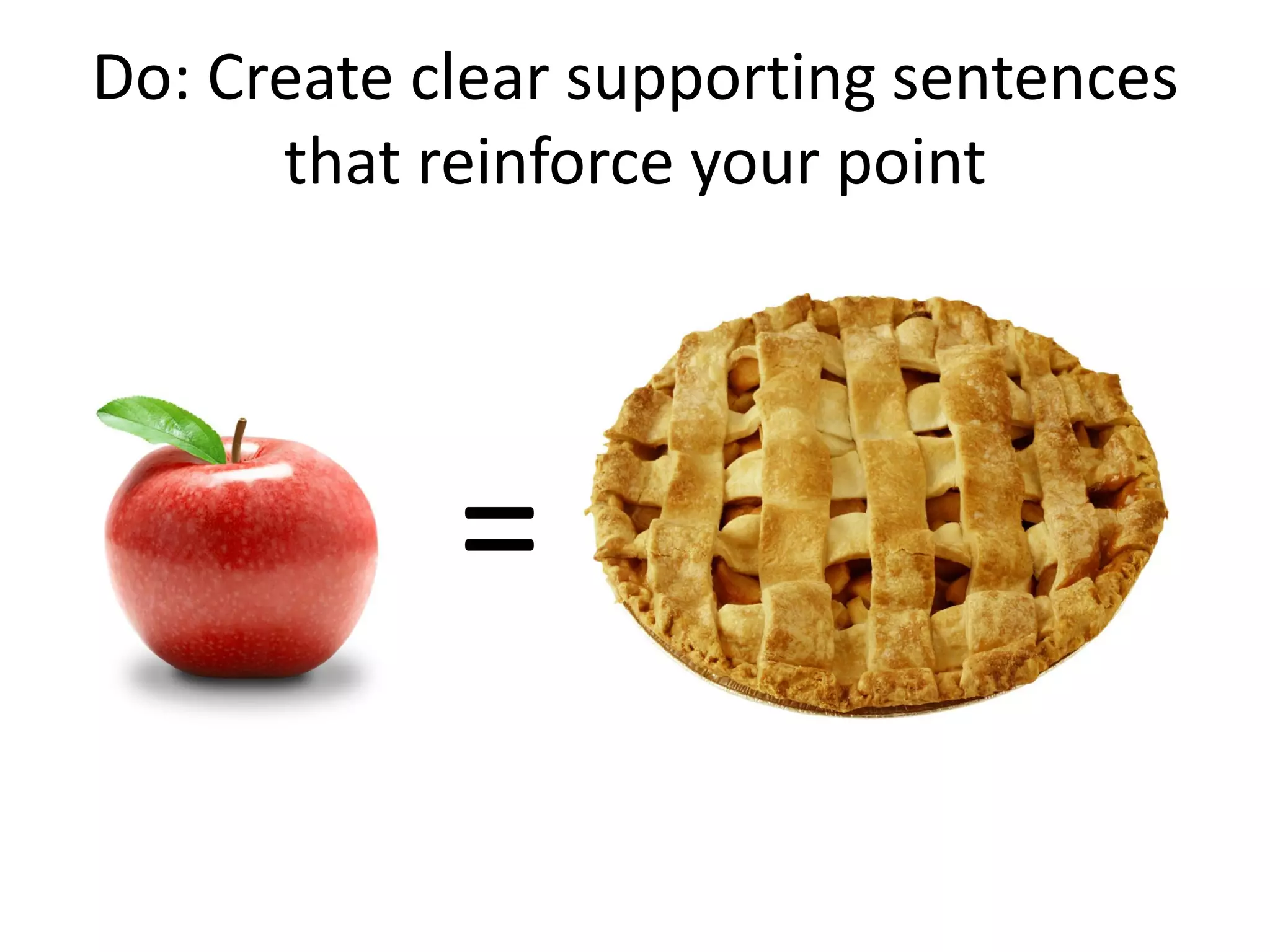 Do: Create clear supporting sentences that reinforce your point

=